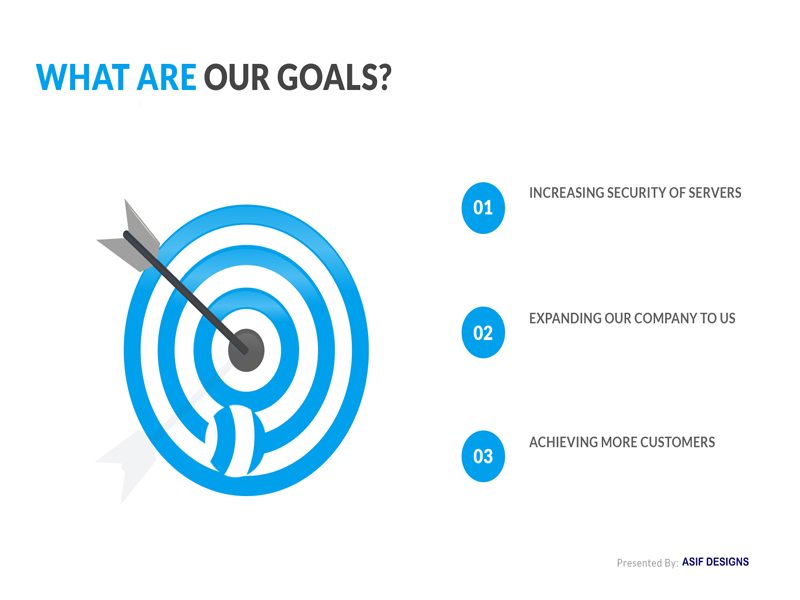 WHAT ARE OUR GOALS?

01 INCREASING SECURITY OF SERVERS

02 EXPANDING OUR COMPANY TO US

03 ACHIEVING MORE CUSTOMERS

Presented By: ASIF DESIGNS